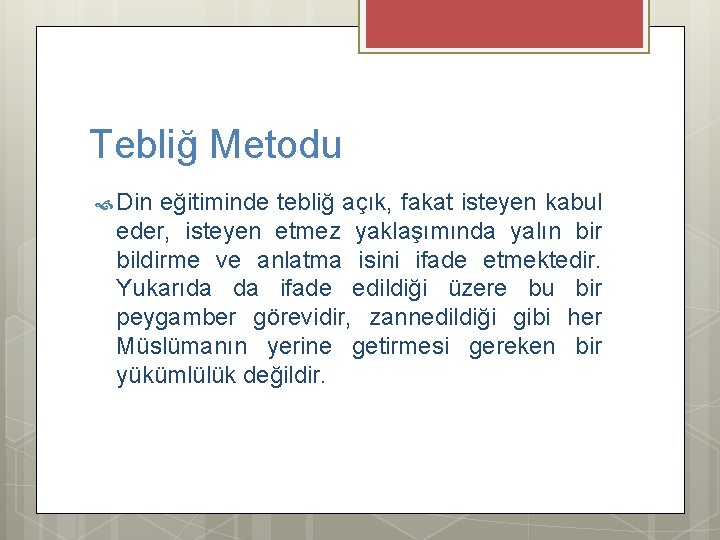 Tebliğ Metodu

Din eğitiminde tebliğ açık, fakat isteyen kabul eder, isteyen etmez yaklaşımında yalın bir bildirme ve anlatma isini ifade etmektedir. Yukarıda da ifade edildiği üzere bu bir peygamber görevidir, zannedildiği gibi her Müslümanın yerine getirmesi gereken bir yükümlülük değildir.